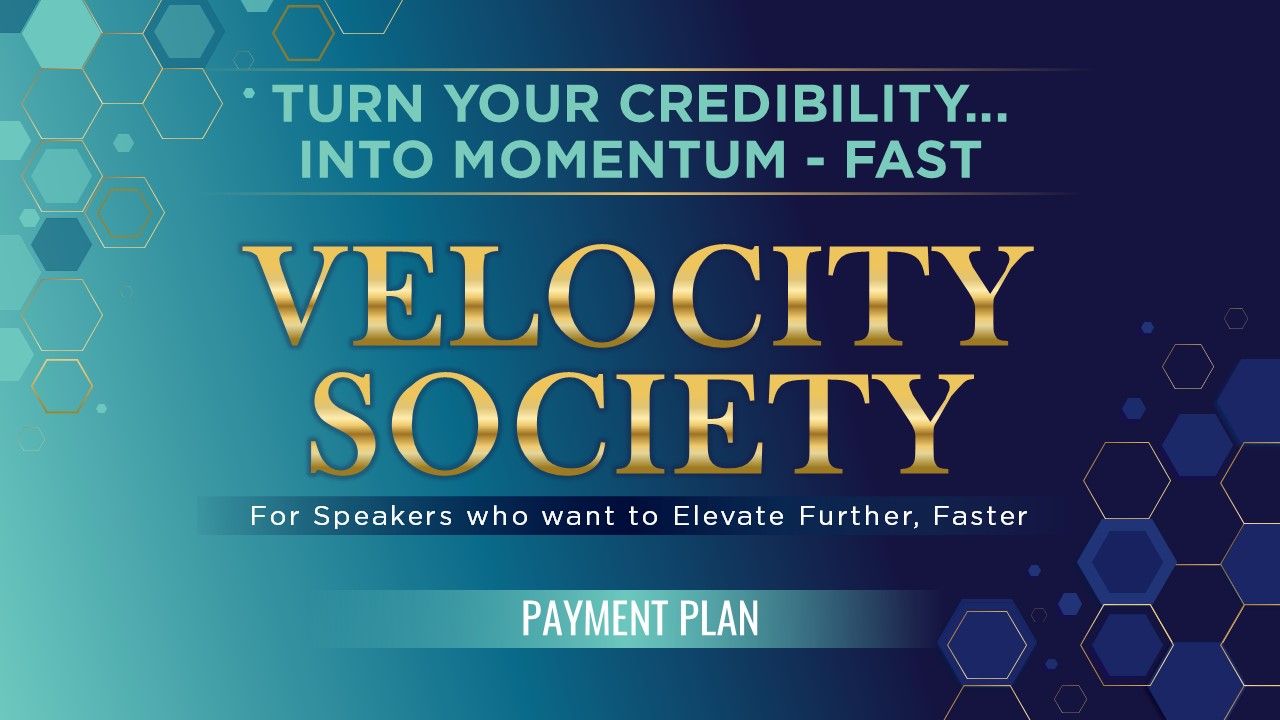 TURN YOUR CREDIBILITY...
INTO MOMENTUM - FAST

VELOCITY
SOCIETY

For Speakers who want to Elevate Further, Faster

PAYMENT PLAN